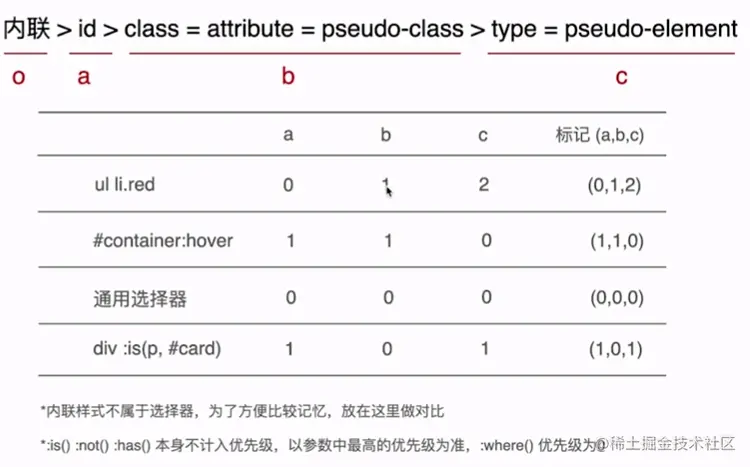 内联 > id > class = attribute = pseudo-class > type = pseudo-element

o a b c

| | a | b | c | 标记 (a,b,c) |
|---|---|---|---|---|
| ul li.red | 0 | 1 | 2 | (0,1,2) |
| #container:hover | 1 | 1 | 0 | (1,1,0) |
| 通用选择器 | 0 | 0 | 0 | (0,0,0) |
| div :is(p, #card) | 1 | 0 | 1 | (1,0,1) |

*内联样式不属于选择器，为了方便比较记忆，放在这里做对比

*:is() :not() :has() 本身不计入优先级，以参数中最高的优先级为准，:where() 优先级为0

@稀土掘金技术社区